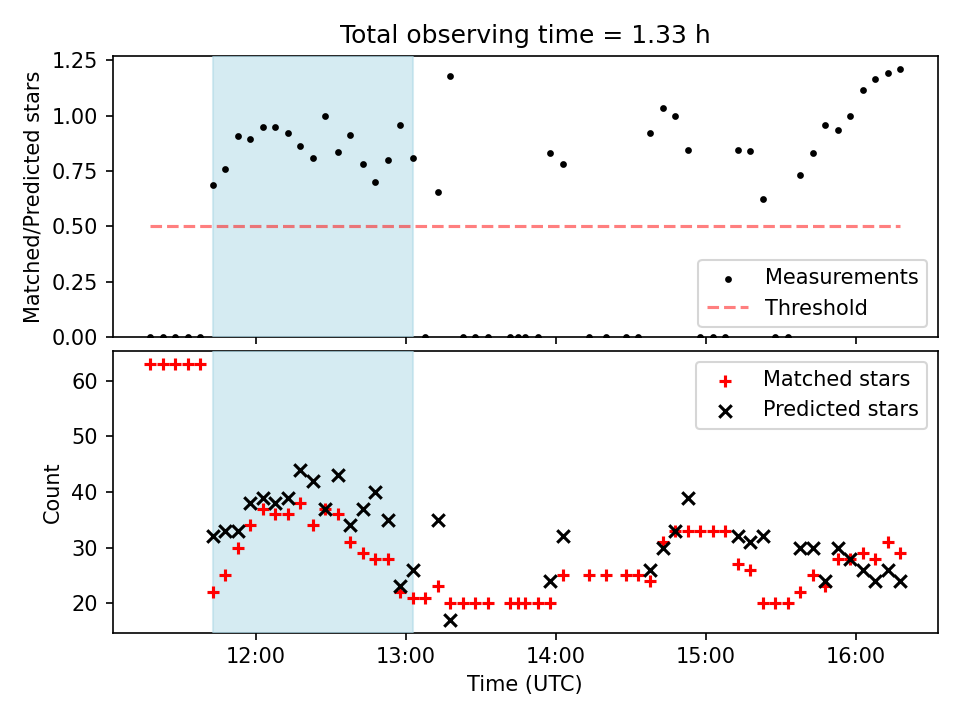 Total observing time = 1.33 h

Matched/Predicted stars

1.25
1.00
0.75
0.50
0.25
0.00

Measurements
Threshold

Count

60
50
40
30
20

Matched stars
Predicted stars

12:00
13:00
14:00
15:00
16:00

Time (UTC)